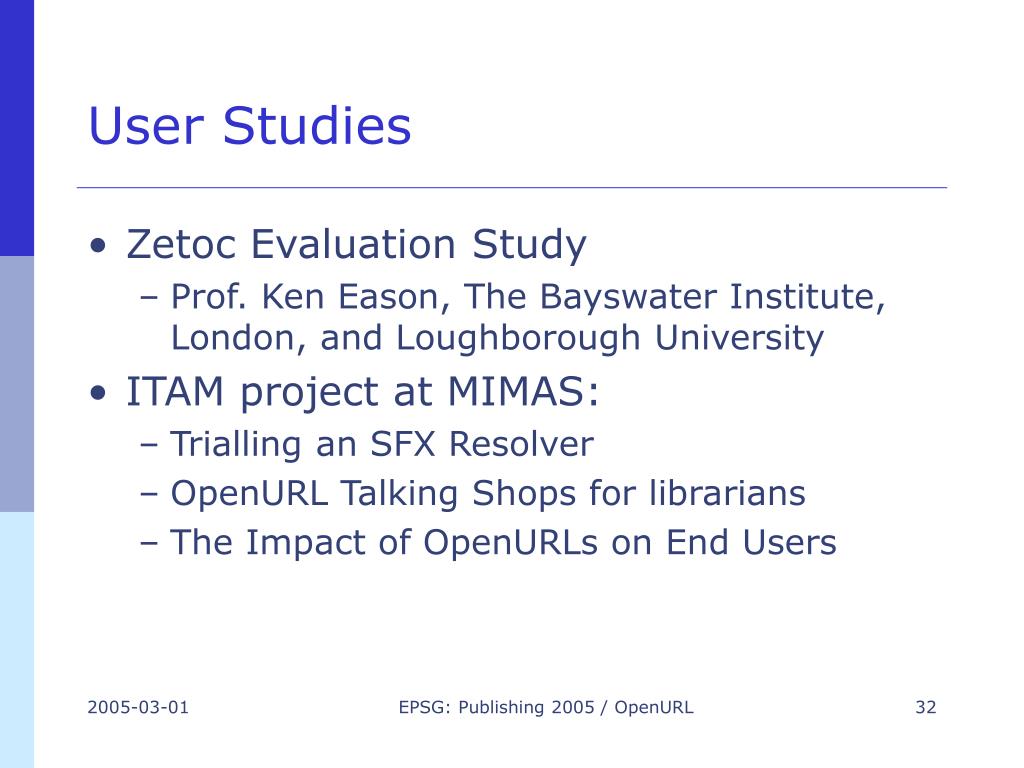 User Studies

• Zetoc Evaluation Study
– Prof. Ken Eason, The Bayswater Institute, London, and Loughborough University
• ITAM project at MIMAS:
– Trialling an SFX Resolver
– OpenURL Talking Shops for librarians
– The Impact of OpenURLs on End Users

2005-03-01
EPSG: Publishing 2005 / OpenURL
32